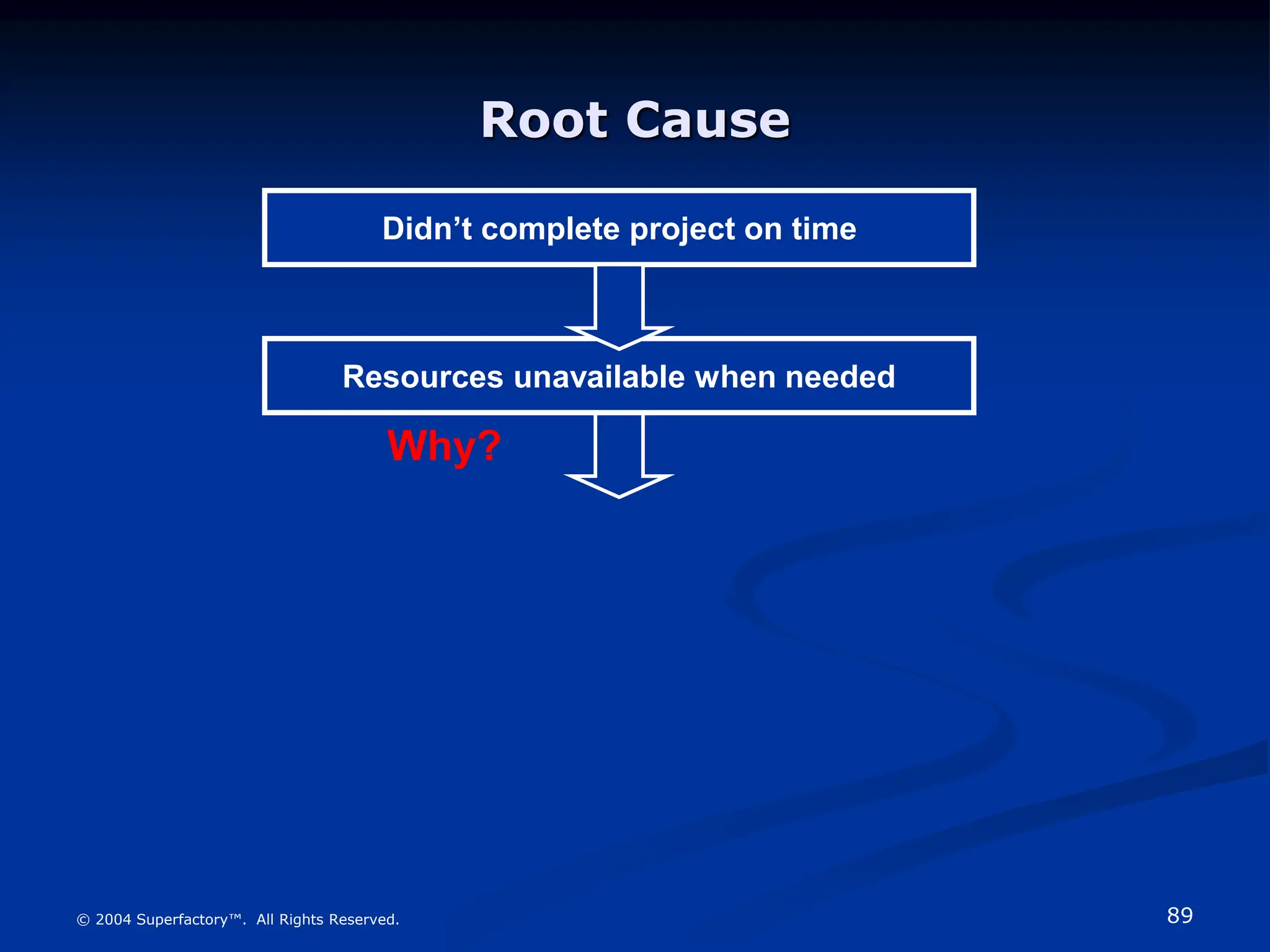 Root Cause

Didn’t complete project on time

Resources unavailable when needed

Why?

© 2004 Superfactory™. All Rights Reserved.

89